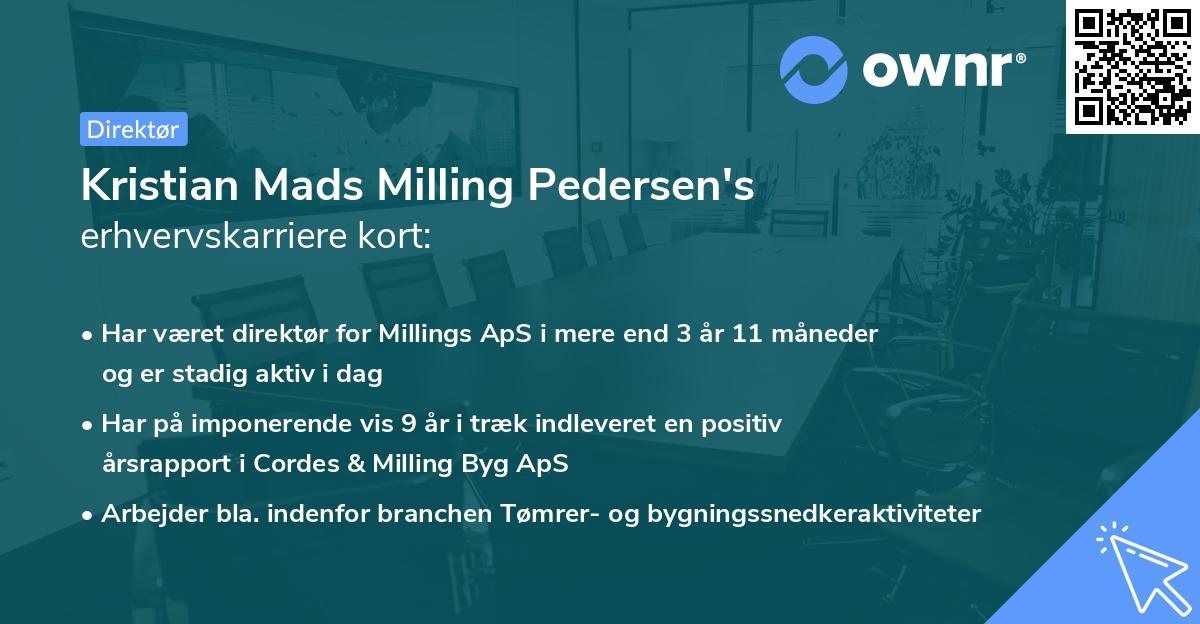 ownr®

Direktør

Kristian Mads Milling Pedersen's
erhvervskarriere kort:

• Har været direktør for Millings ApS i mere end 3 år 11 måneder og er stadig aktiv i dag

• Har på imponerende vis 9 år i træk indleveret en positiv årsrapport i Cordes & Milling Byg ApS

• Arbejder bla. indenfor branchen Tømrer- og bygningssnedkeraktiviteter